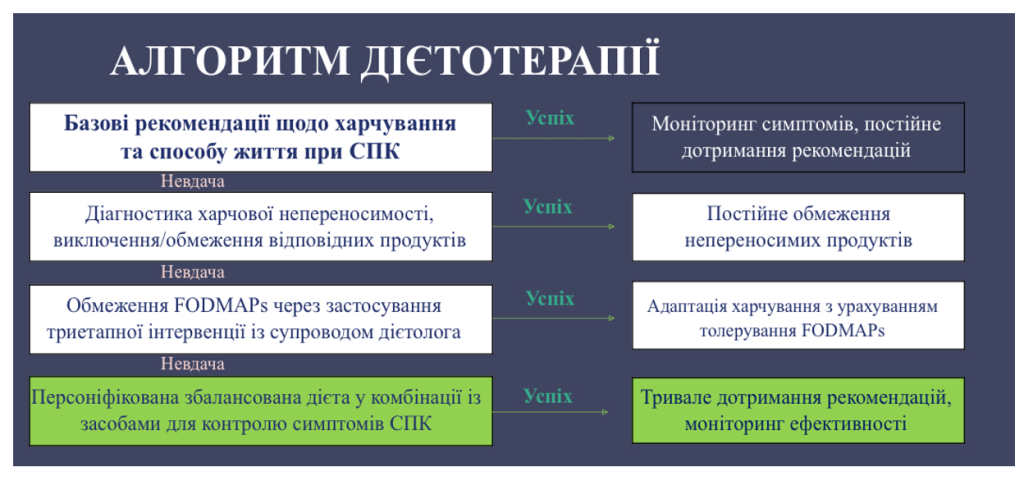 АЛГОРИТМ ДІЄТОТЕРАПІЇ

Базові рекомендації щодо харчування та способу життя при СПК

Успіх

Моніторинг симптомів, постійне дотримання рекомендацій

Невдача

Діагностика харчової непереносимості, виключення/обмеження відповідних продуктів

Успіх

Постійне обмеження непереносимих продуктів

Невдача

Обмеження FODMAPs через застосування триетапної інтервенції із супроводом дієтолога

Успіх

Адаптація харчування з урахуванням толерування FODMAPs

Невдача

Персоніфікована збалансована дієта у комбінації із засобами для контролю симптомів СПК

Успіх

Тривале дотримання рекомендацій, моніторинг ефективності